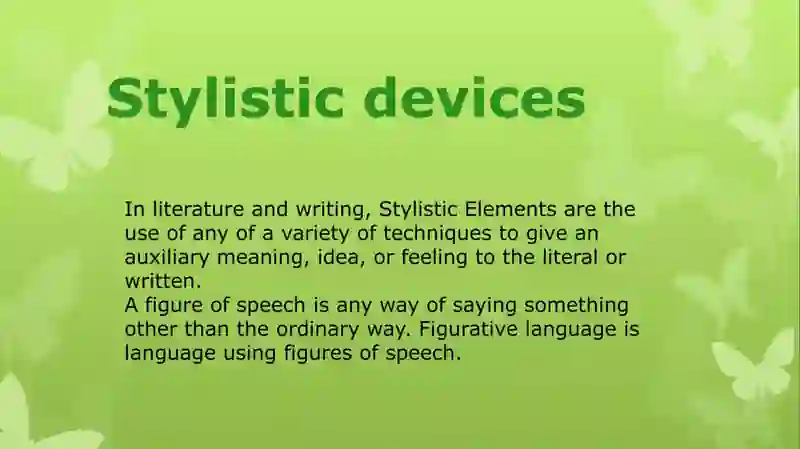 Stylistic devices

In literature and writing, Stylistic Elements are the use of any of a variety of techniques to give an auxiliary meaning, idea, or feeling to the literal or written.
A figure of speech is any way of saying something other than the ordinary way. Figurative language is language using figures of speech.